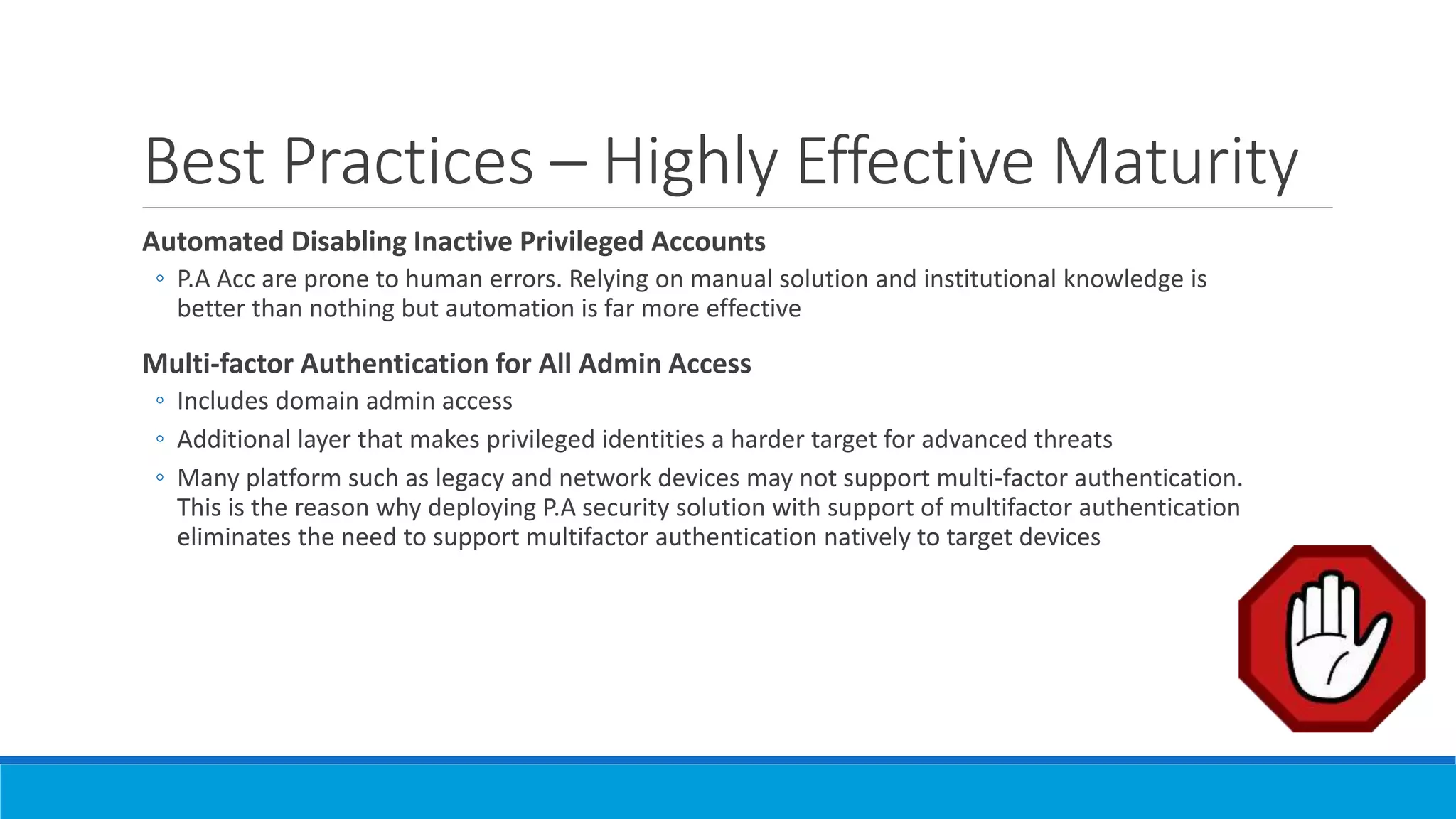 Best Practices – Highly Effective Maturity

Automated Disabling Inactive Privileged Accounts

◦ P.A Acc are prone to human errors. Relying on manual solution and institutional knowledge is better than nothing but automation is far more effective

Multi-factor Authentication for All Admin Access

◦ Includes domain admin access

◦ Additional layer that makes privileged identities a harder target for advanced threats

◦ Many platform such as legacy and network devices may not support multi-factor authentication. This is the reason why deploying P.A security solution with support of multifactor authentication eliminates the need to support multifactor authentication natively to target devices